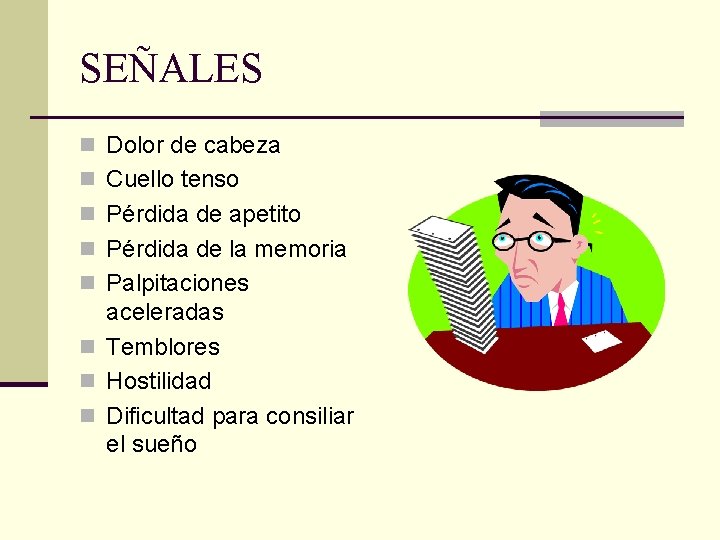 SEÑALES

- Dolor de cabeza
- Cuello tenso
- Pérdida de apetito
- Pérdida de la memoria
- Palpitaciones aceleradas
- Temblores
- Hostilidad
- Dificultad para consiliar el sueño